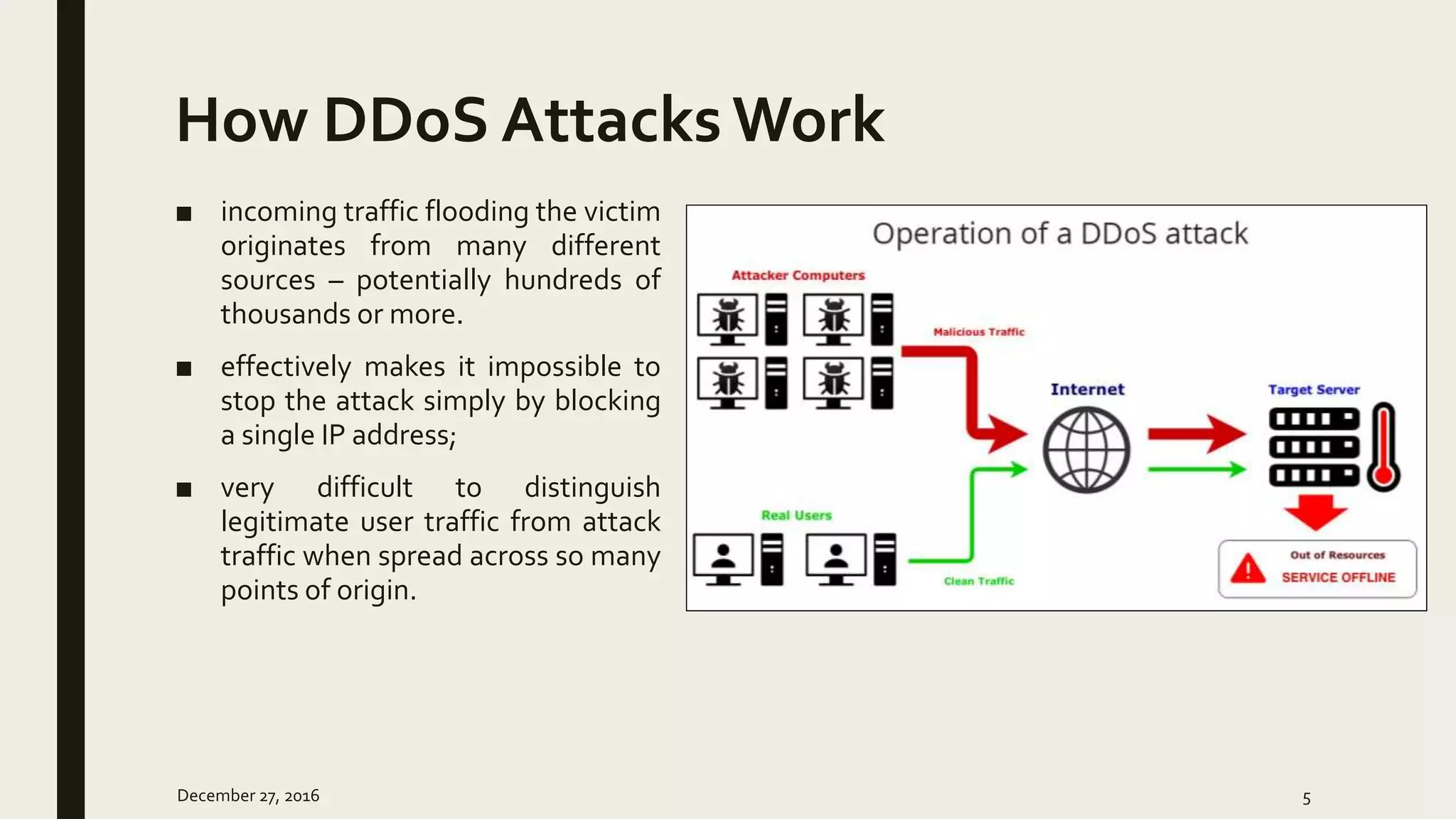 How DDoS Attacks Work

■ incoming traffic flooding the victim originates from many different sources – potentially hundreds of thousands or more.

■ effectively makes it impossible to stop the attack simply by blocking a single IP address;

■ very difficult to distinguish legitimate user traffic from attack traffic when spread across so many points of origin.

Operation of a DDoS attack

Attacker Computers

Malicious Traffic

Internet

Target Server

Real Users

Clean Traffic

Out of Resources

SERVICE OFFLINE

December 27, 2016

5